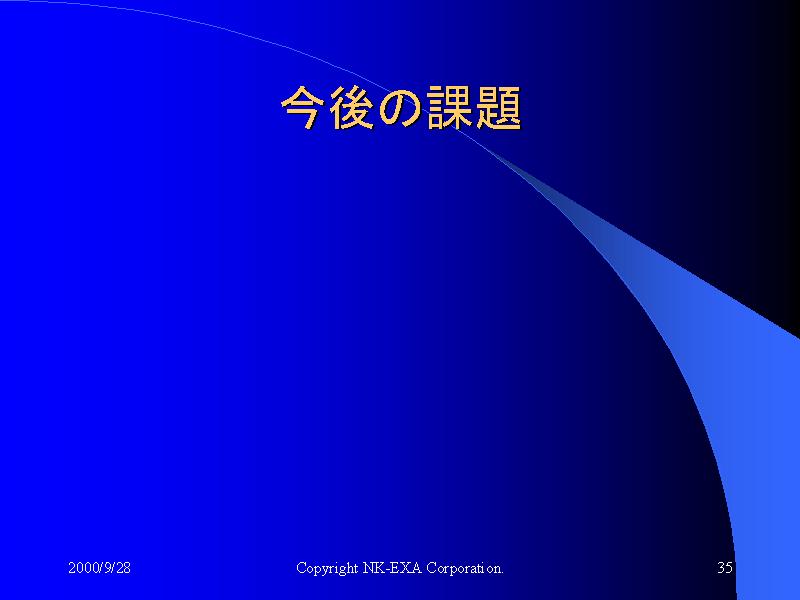 今後の課題

2000/9/28

Copyright NK-EXA Corporation.

35